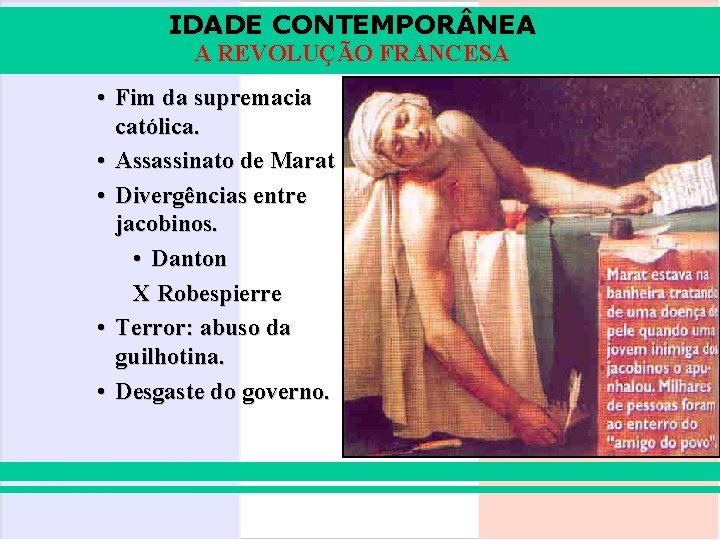 IDADE CONTEMPORÂNEA
A REVOLUÇÃO FRANCESA

• Fim da supremacia católica.
• Assassinato de Marat
• Divergências entre jacobinos.
• Danton
X Robespierre
• Terror: abuso da guilhotina.
• Desgaste do governo.

Marat estava na banheira tratando de uma doença de pele quando uma jovem inimiga dos jacobinos o apunhalou. Milhares de pessoas foram ao enterro do "amigo do povo".